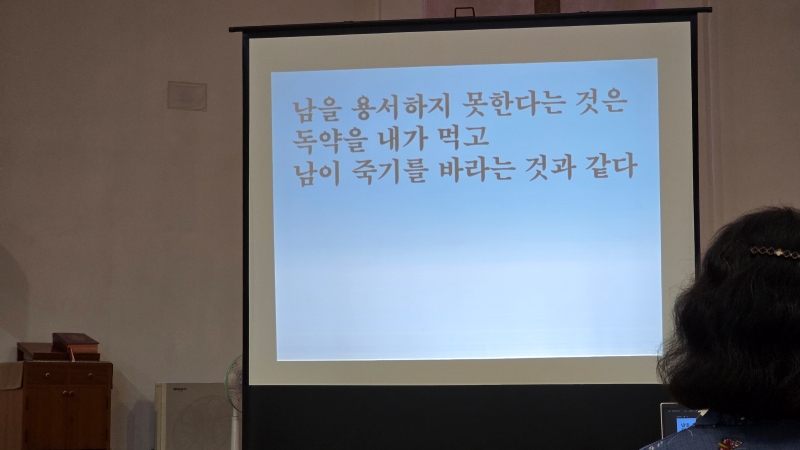 남을 용서하지 못한다는 것은
독약을 내가 먹고
남이 죽기를 바라는 것과 같다